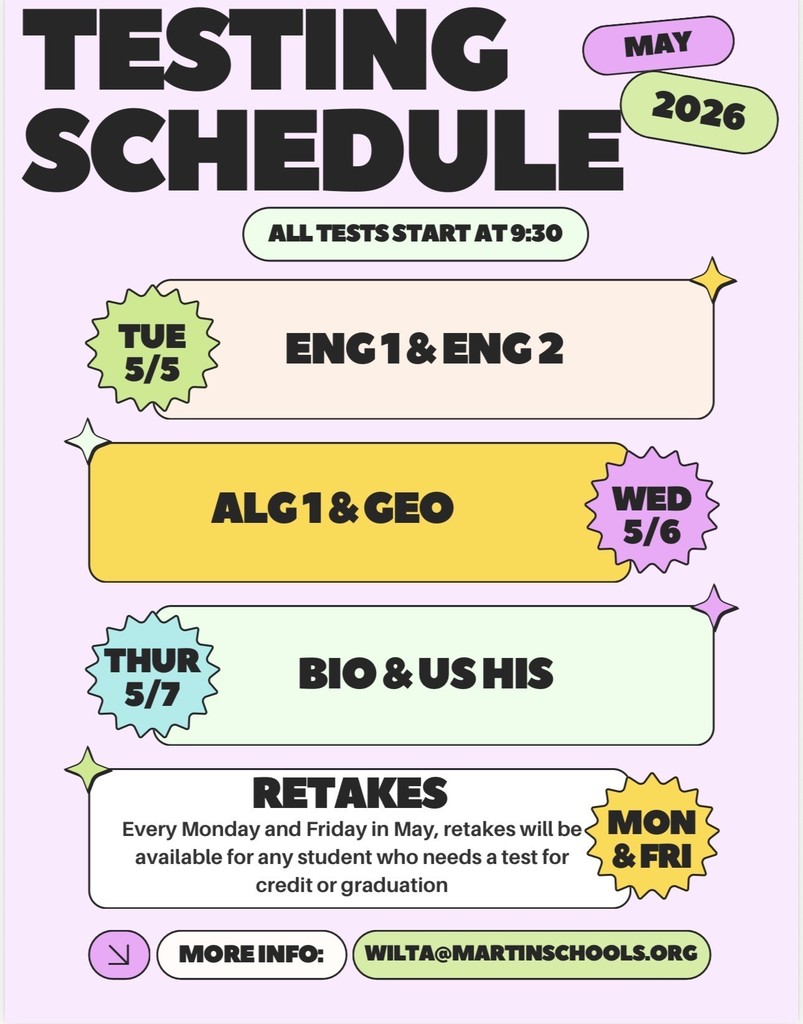 TESTING SCHEDULE

MAY

2026

ALL TESTS START AT 9:30

TUE 5/5

ENG 1 & ENG 2

ALG 1 & GEO

WED 5/6

THUR 5/7

BIO & US HIS

RETAKES

Every Monday and Friday in May, retakes will be available for any student who needs a test for credit or graduation

MON & FRI

MORE INFO:

WILTA@MARTINSCHOOLS.ORG